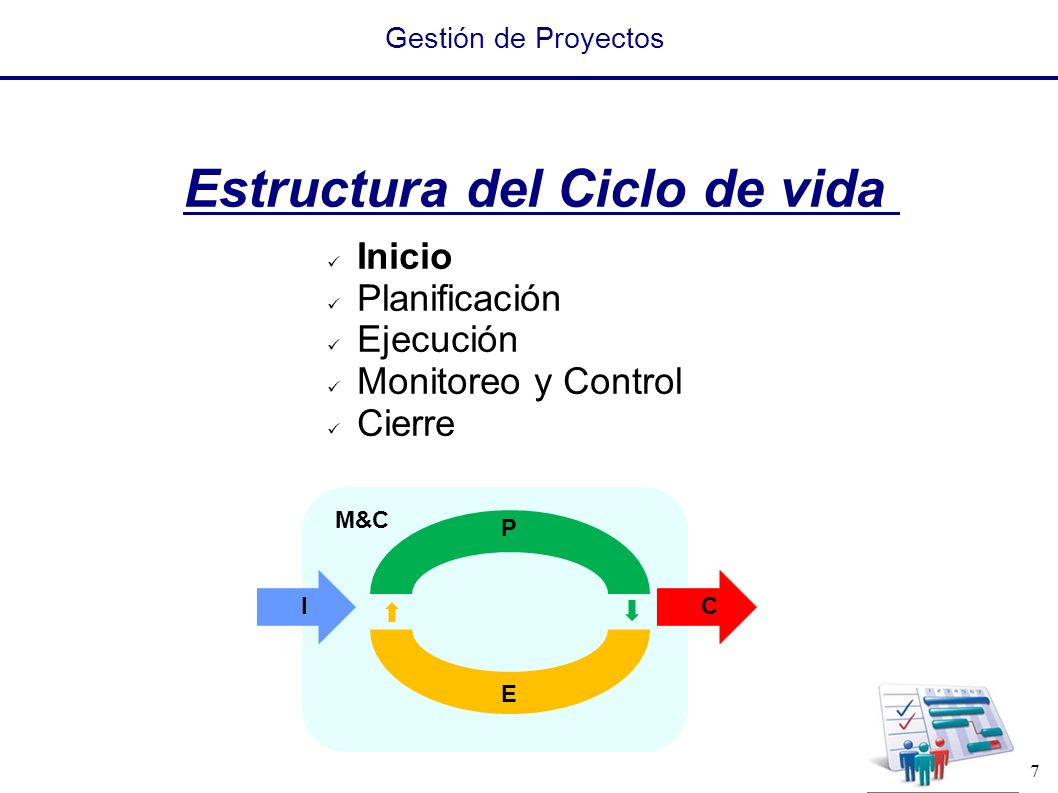 Gestión de Proyectos

Estructura del Ciclo de vida

✓ Inicio
✓ Planificación
✓ Ejecución
✓ Monitoreo y Control
✓ Cierre

M&C
P
I
C
E

7